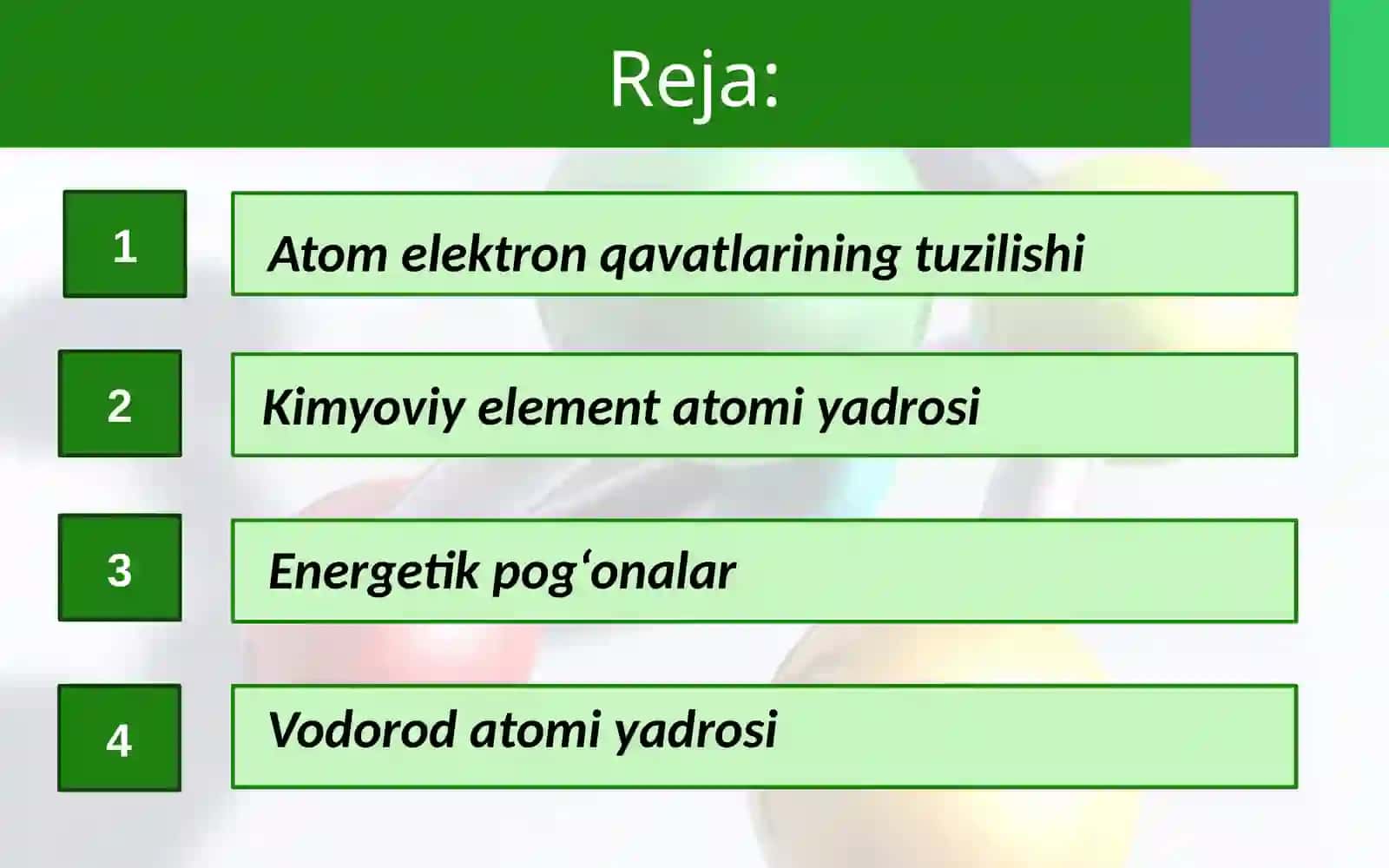 Reja:

1 Atom elektron qavatlarining tuzilishi

2 Kimyoviy element atomi yadrosi

3 Energetik pog‘onalar

4 Vodorod atomi yadrosi